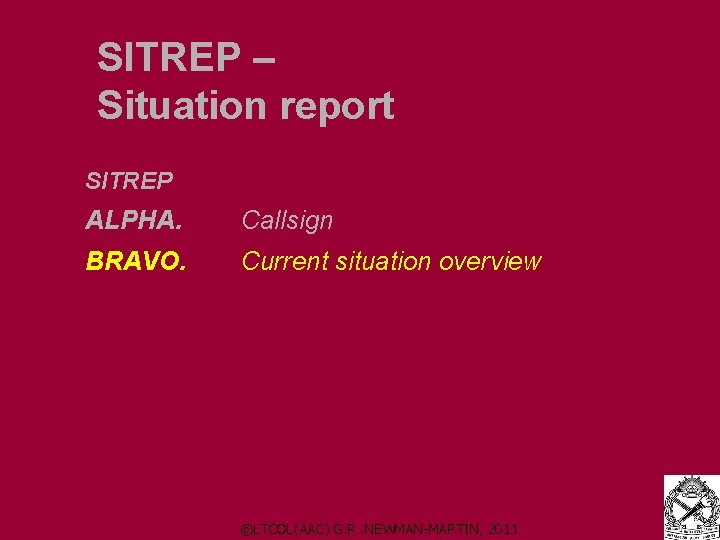 SITREP –
Situation report

SITREP

ALPHA. Callsign

BRAVO. Current situation overview

©LTCOL(AAC) G.R. NEWMAN-MARTIN, 2011